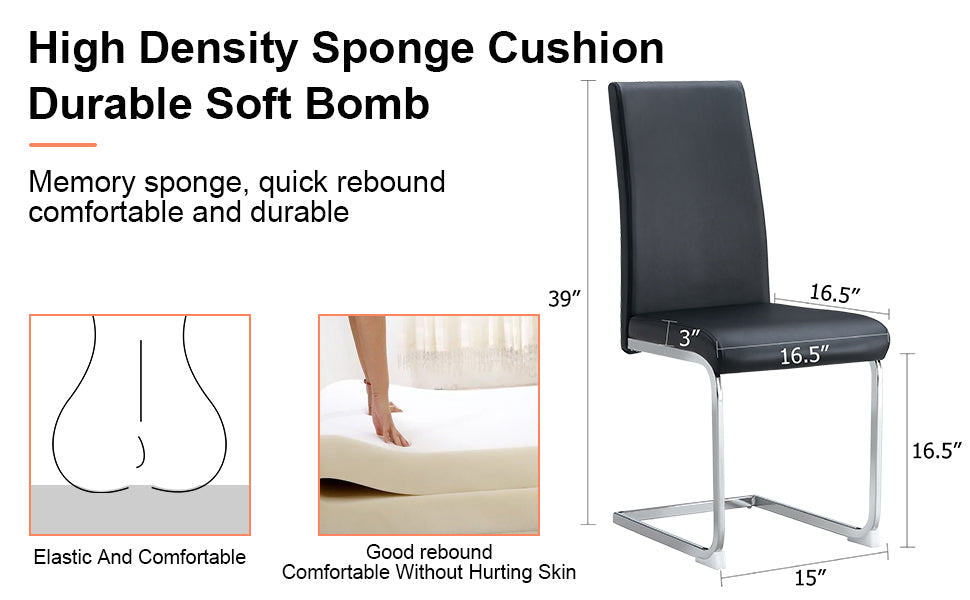 High Density Sponge Cushion Durable Soft Bomb

Memory sponge, quick rebound comfortable and durable

Elastic And Comfortable

Good rebound
Comfortable Without Hurting Skin

39″

16.5″

3″

16.5″

16.5″

15″